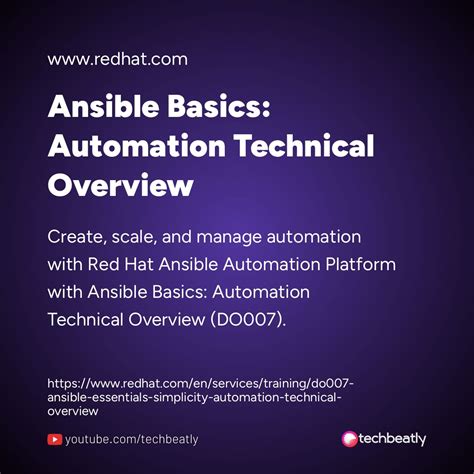 www.redhat.com

Ansible Basics: Automation Technical Overview

Create, scale, and manage automation with Red Hat Ansible Automation Platform with Ansible Basics: Automation Technical Overview (DO007).

https://www.redhat.com/en/services/training/do007-ansible-essentials-simplicity-automation-technical-overview

youtube.com/techbeatly

techbeatly